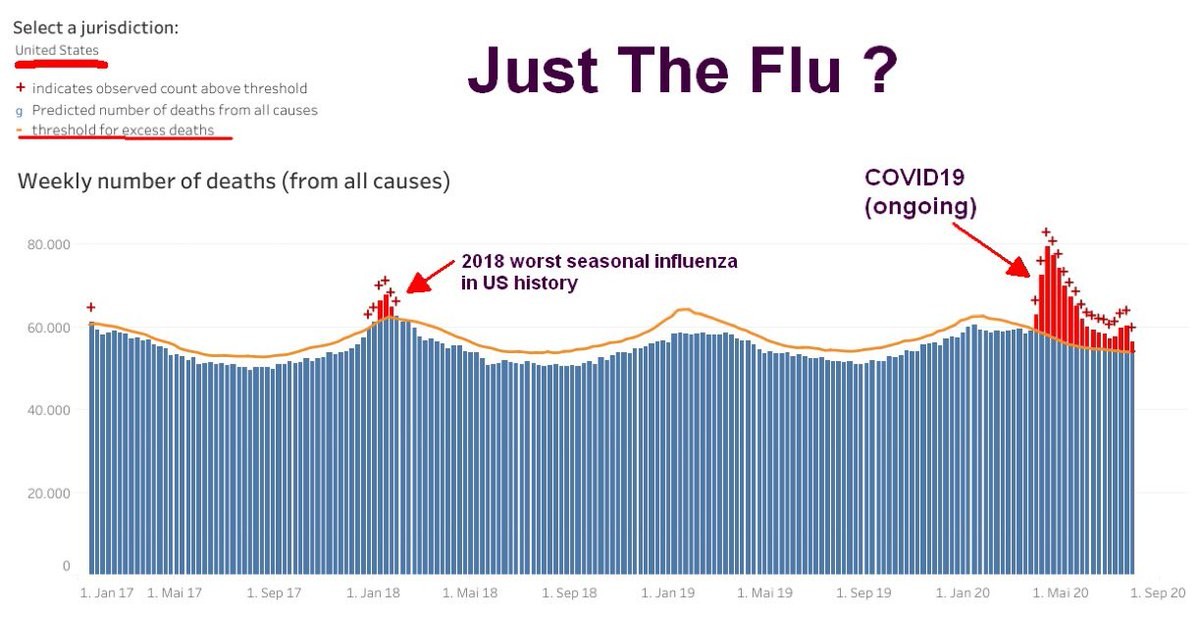 Select a jurisdiction:
United States

+ indicates observed count above threshold
g Predicted number of deaths from all causes
- threshold for excess deaths

Just The Flu ?

Weekly number of deaths (from all causes)

COVID19 (ongoing)

2018 worst seasonal influenza in US history

80.000
60.000
40.000
20.000
0

1. Jan 17
1. Mai 17
1. Sep 17
1. Jan 18
1. Mai 18
1. Sep 18
1. Jan 19
1. Mai 19
1. Sep 19
1. Jan 20
1. Mai 20
1. Sep 20